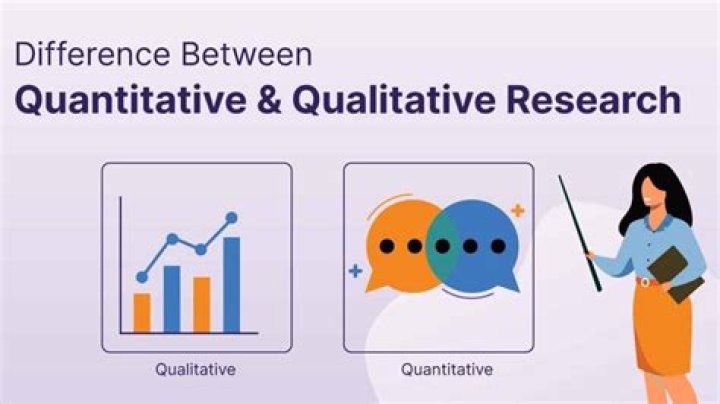 Difference Between
Quantitative & Qualitative Research

Qualitative

Quantitative